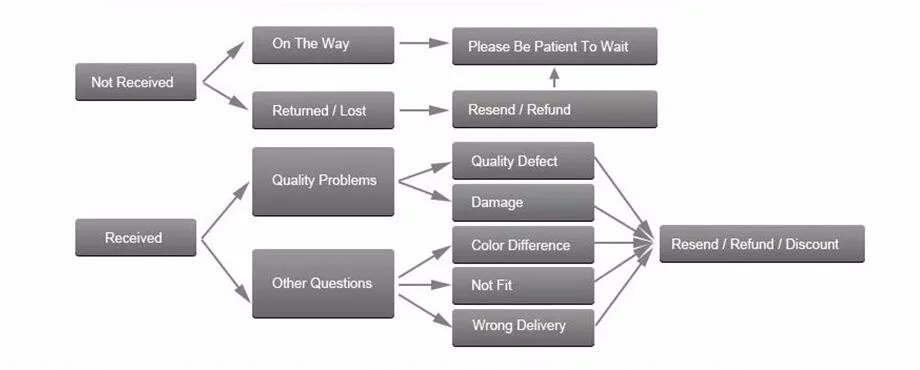 Not Received

On The Way

Please Be Patient To Wait

Returned / Lost

Resend / Refund

Received

Quality Problems

Quality Defect

Damage

Other Questions

Color Difference

Not Fit

Wrong Delivery

Resend / Refund / Discount